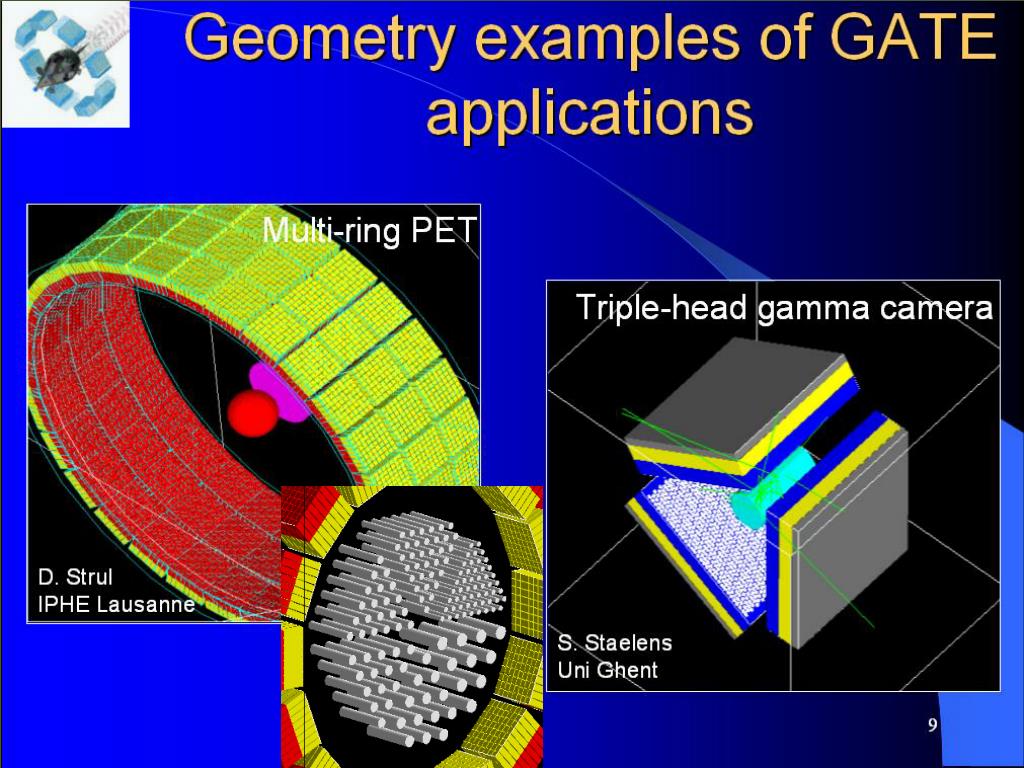 Geometry examples of GATE applications

Multi-ring PET

D. Strul
IPHE Lausanne

Triple-head gamma camera

S. Staelens
Uni Ghent

9